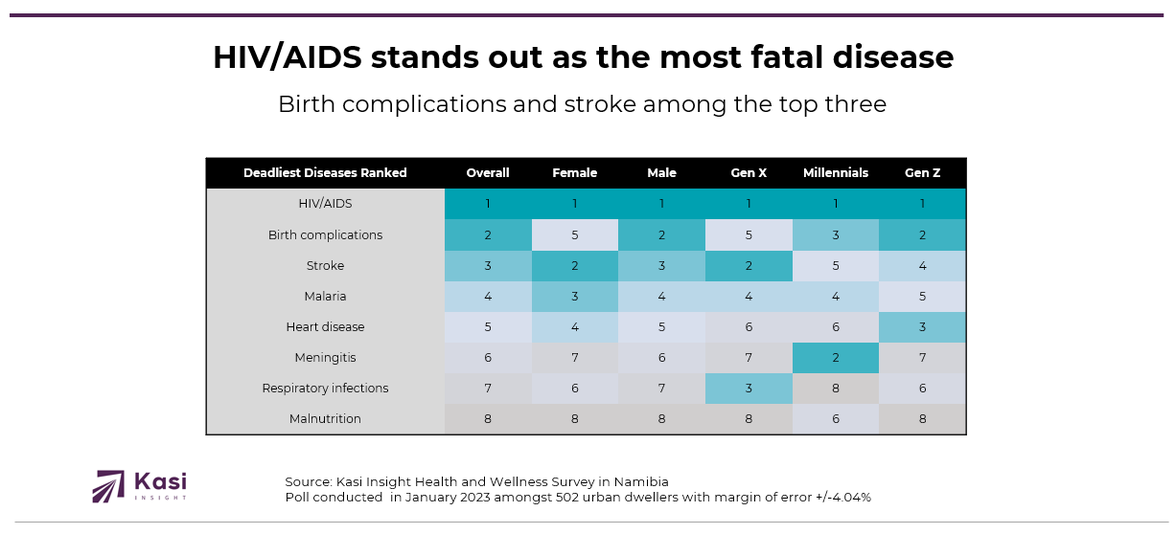 HIV/AIDS stands out as the most fatal disease

Birth complications and stroke among the top three

| Deadliest Diseases Ranked | Overall | Female | Male | Gen X | Millennials | Gen Z |
|---|---|---|---|---|---|---|
| HIV/AIDS | 1 | 1 | 1 | 1 | 1 | 1 |
| Birth complications | 2 | 5 | 2 | 5 | 3 | 2 |
| Stroke | 3 | 2 | 3 | 2 | 5 | 4 |
| Malaria | 4 | 3 | 4 | 4 | 4 | 5 |
| Heart disease | 5 | 4 | 5 | 6 | 6 | 3 |
| Meningitis | 6 | 7 | 6 | 7 | 2 | 7 |
| Respiratory infections | 7 | 6 | 7 | 3 | 8 | 6 |
| Malnutrition | 8 | 8 | 8 | 8 | 6 | 8 |

Kasi INSIGHT

Source: Kasi Insight Health and Wellness Survey in Namibia
Poll conducted in January 2023 amongst 502 urban dwellers with margin of error +/-4.04%